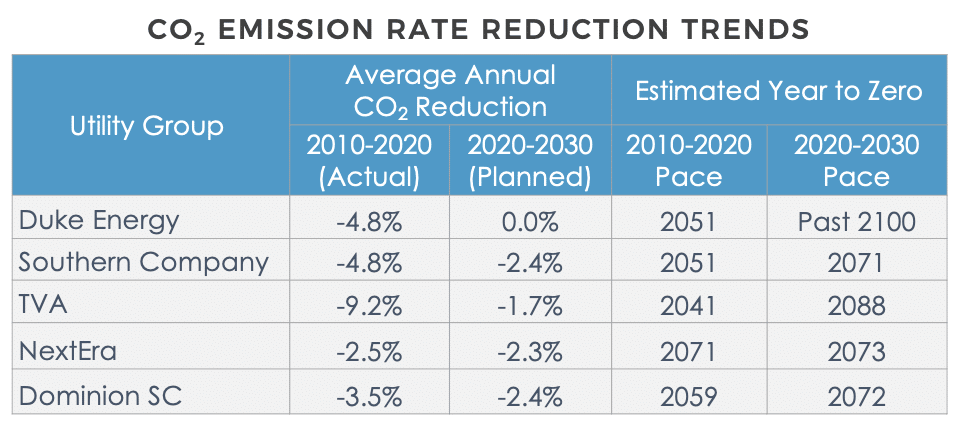 $CO_2$ EMISSION RATE REDUCTION TRENDS

| Utility Group | Average Annual $CO_2$ Reduction 2010-2020 (Actual) | Average Annual $CO_2$ Reduction 2020-2030 (Planned) | Estimated Year to Zero 2010-2020 Pace | Estimated Year to Zero 2020-2030 Pace |
|---|---|---|---|---|
| Duke Energy | -4.8% | 0.0% | 2051 | Past 2100 |
| Southern Company | -4.8% | -2.4% | 2051 | 2071 |
| TVA | -9.2% | -1.7% | 2041 | 2088 |
| NextEra | -2.5% | -2.3% | 2071 | 2073 |
| Dominion SC | -3.5% | -2.4% | 2059 | 2072 |